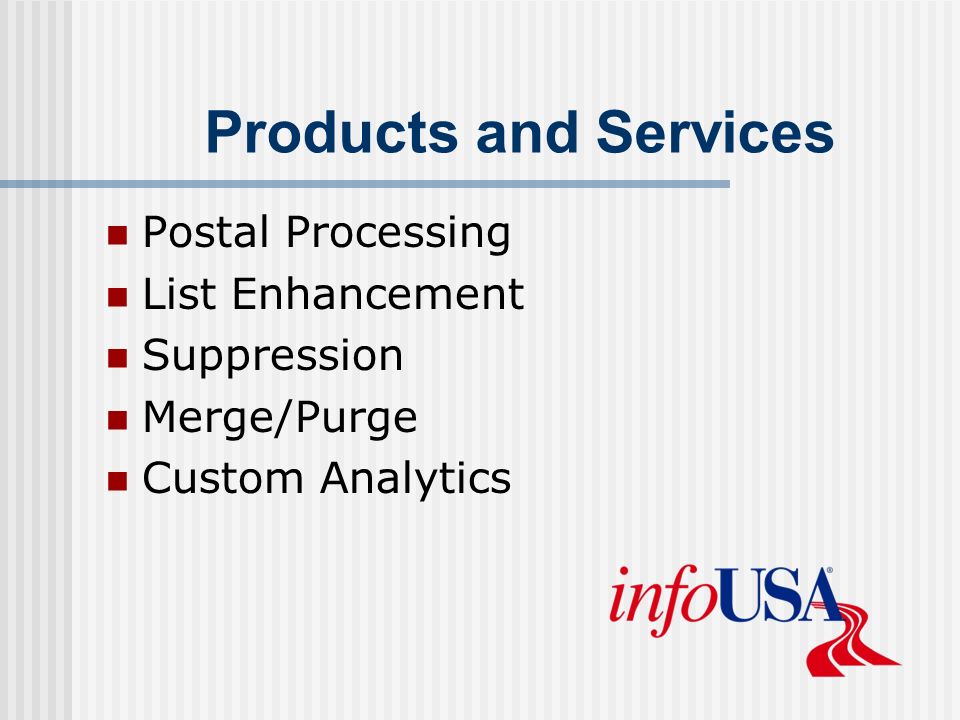 Products and Services

- Postal Processing
- List Enhancement
- Suppression
- Merge/Purge
- Custom Analytics

infoUSA®